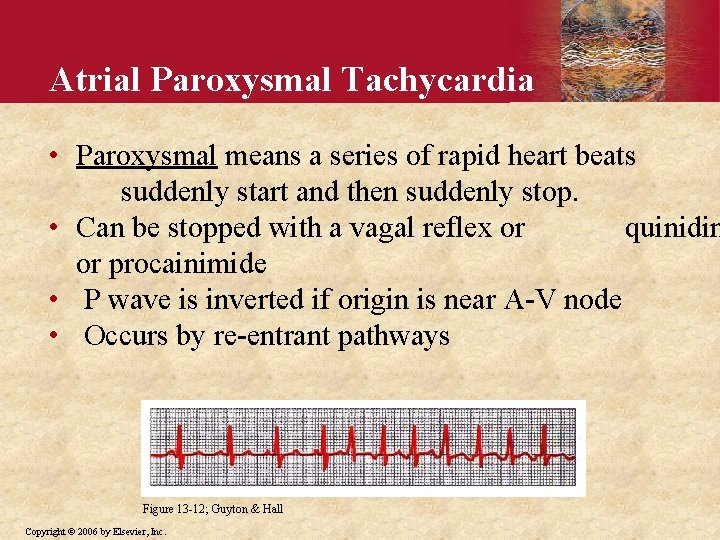 Atrial Paroxysmal Tachycardia

• Paroxysmal means a series of rapid heart beats suddenly start and then suddenly stop.
• Can be stopped with a vagal reflex or quinidin or procainimide
• P wave is inverted if origin is near A-V node
• Occurs by re-entrant pathways

Figure 13-12; Guyton & Hall

Copyright © 2006 by Elsevier, Inc.